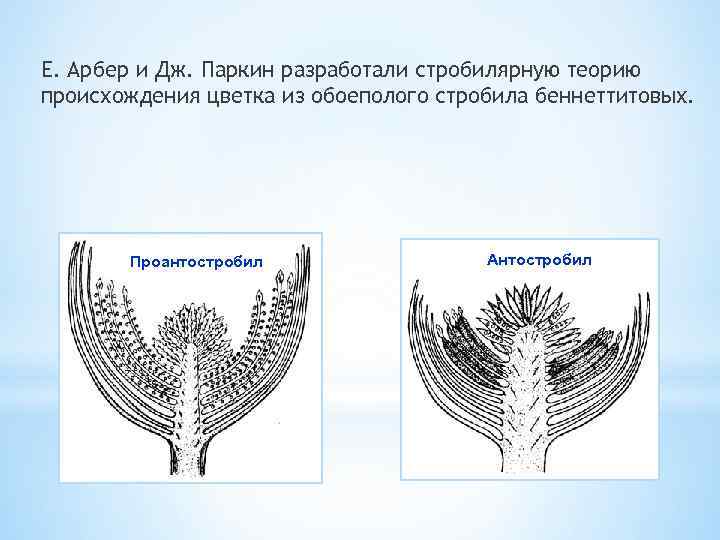 Е. Арбер и Дж. Паркин разработали стробилярную теорию происхождения цветка из обоеполого стробила беннеттитовых.

Проантостробил

Антостробил